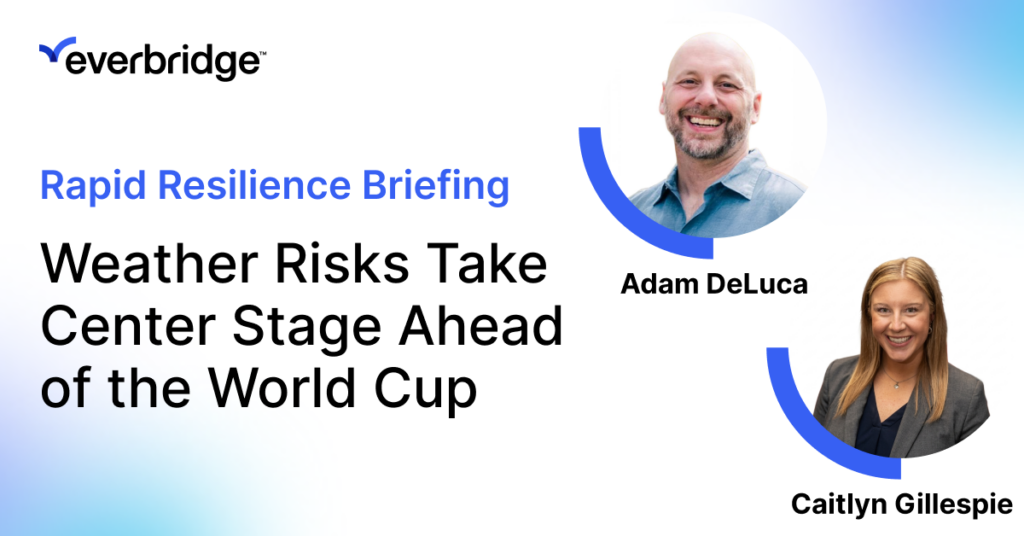 everbridge™

Rapid Resilience Briefing

Weather Risks Take Center Stage Ahead of the World Cup

Adam DeLuca

Caitlyn Gillespie